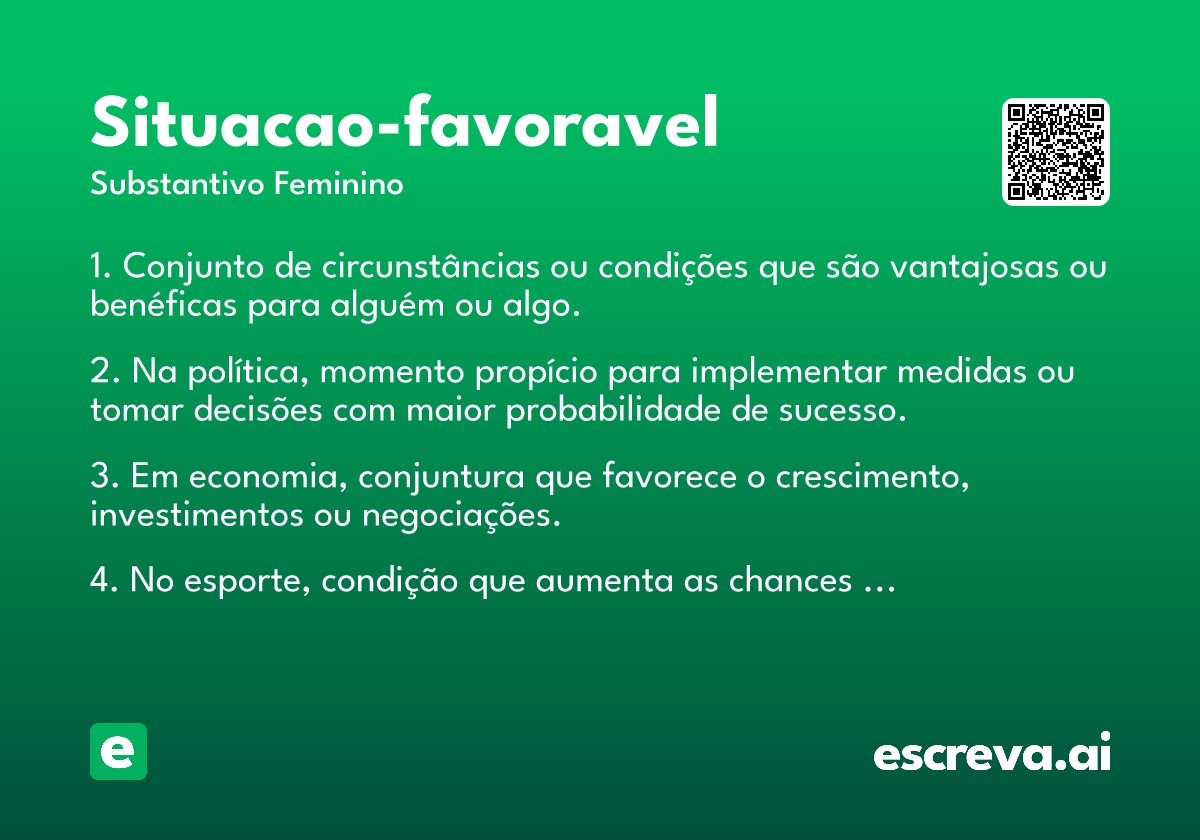 Situacao-favoravel
Substantivo Feminino

1. Conjunto de circunstâncias ou condições que são vantajosas ou benéficas para alguém ou algo.

2. Na política, momento propício para implementar medidas ou tomar decisões com maior probabilidade de sucesso.

3. Em economia, conjuntura que favorece o crescimento, investimentos ou negociações.

4. No esporte, condição que aumenta as chances ...

e

escreva.ai